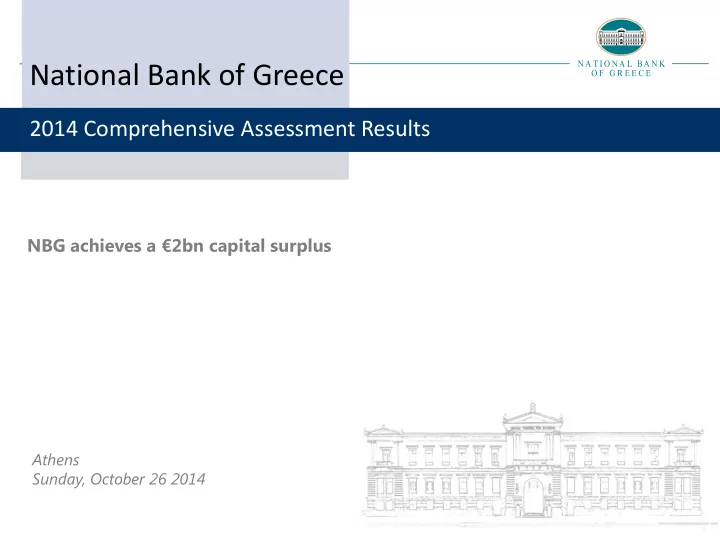 National Bank of Greece

NATIONAL BANK OF GREECE

2014 Comprehensive Assessment Results

NBG achieves a €2bn capital surplus

Athens
Sunday, October 26 2014